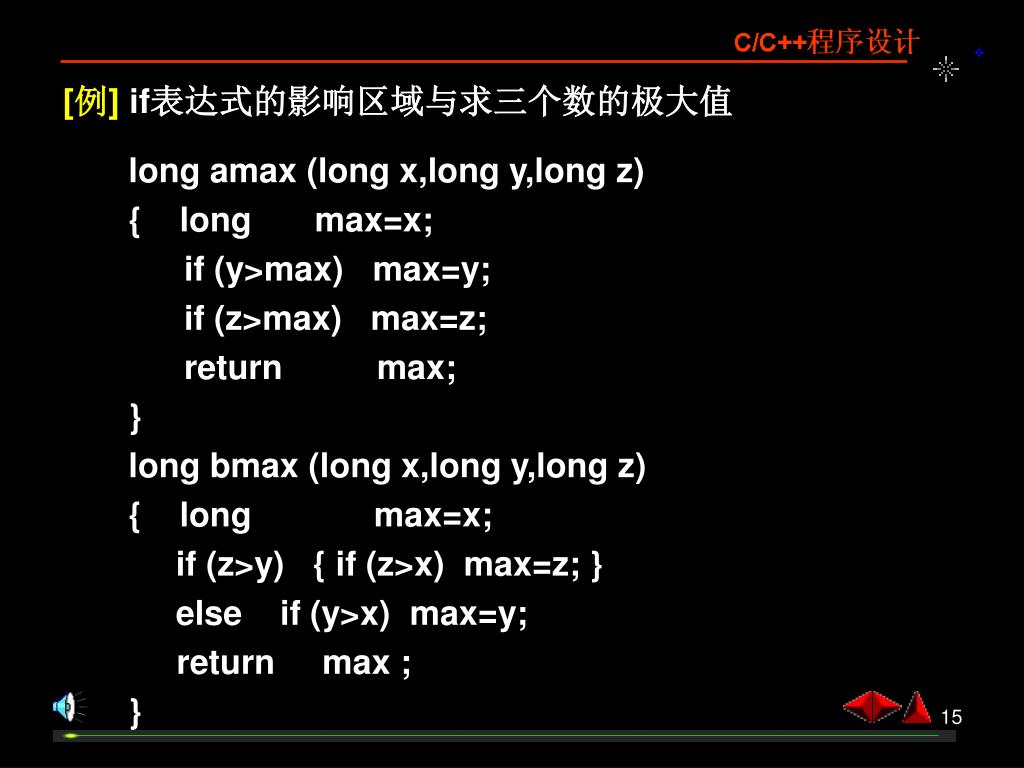 C/C++程序设计

[例] if表达式的影响区域与求三个数的极大值

long amax (long x,long y,long z)
{ long max=x;
if (y>max) max=y;
if (z>max) max=z;
return max;
}
long bmax (long x,long y,long z)
{ long max=x;
if (z>y) { if (z>x) max=z; }
else if (y>x) max=y;
return max ;
}

15